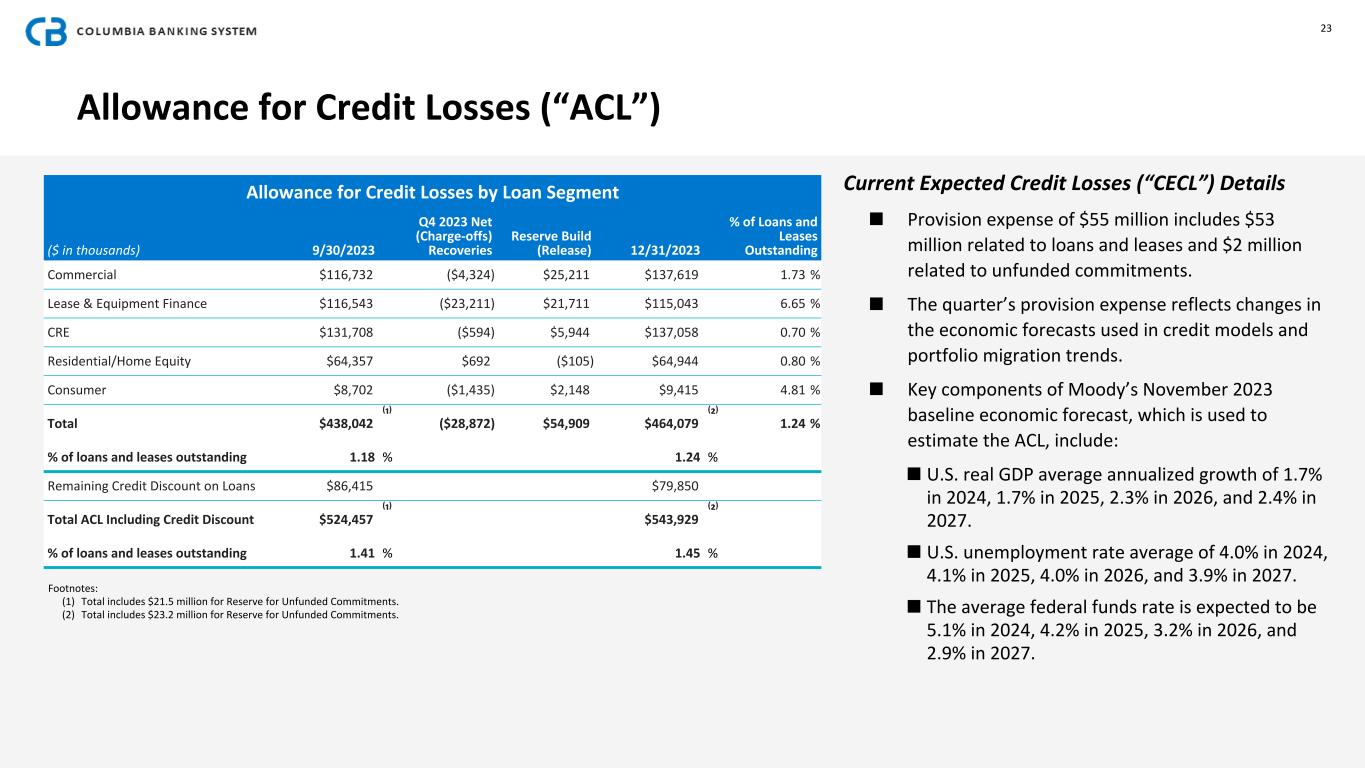 COLUMBIA BANKING SYSTEM

23

Allowance for Credit Losses (“ACL”)

Allowance for Credit Losses by Loan Segment

| ($ in thousands) | 9/30/2023 | Q4 2023 Net (Charge-offs) Recoveries | Reserve Build (Release) | 12/31/2023 | % of Loans and Leases Outstanding |
|---|---|---|---|---|---|
| Commercial | \$116,732 | (\$4,324) | \$25,211 | \$137,619 | 1.73 % |
| Lease & Equipment Finance | \$116,543 | (\$23,211) | \$21,711 | \$115,043 | 6.65 % |
| CRE | \$131,708 | (\$594) | \$5,944 | \$137,058 | 0.70 % |
| Residential/Home Equity | \$64,357 | \$692 | (\$105) | \$64,944 | 0.80 % |
| Consumer | \$8,702 | (\$1,435) | \$2,148 | \$9,415 | 4.81 % |
| Total | \$438,042 (1) | (\$28,872) | \$54,909 | \$464,079 (2) | 1.24 % |
| % of loans and leases outstanding | 1.18 % | | | 1.24 % | |
| Remaining Credit Discount on Loans | \$86,415 | | | \$79,850 | |
| Total ACL Including Credit Discount | \$524,457 (1) | | | \$543,929 (2) | |
| % of loans and leases outstanding | 1.41 % | | | 1.45 % | |

Footnotes:
(1) Total includes \$21.5 million for Reserve for Unfunded Commitments.
(2) Total includes \$23.2 million for Reserve for Unfunded Commitments.

Current Expected Credit Losses (“CECL”) Details

■ Provision expense of \$55 million includes \$53 million related to loans and leases and \$2 million related to unfunded commitments.

■ The quarter’s provision expense reflects changes in the economic forecasts used in credit models and portfolio migration trends.

■ Key components of Moody’s November 2023 baseline economic forecast, which is used to estimate the ACL, include:

■ U.S. real GDP average annualized growth of 1.7% in 2024, 1.7% in 2025, 2.3% in 2026, and 2.4% in 2027.

■ U.S. unemployment rate average of 4.0% in 2024, 4.1% in 2025, 4.0% in 2026, and 3.9% in 2027.

■ The average federal funds rate is expected to be 5.1% in 2024, 4.2% in 2025, 3.2% in 2026, and 2.9% in 2027.